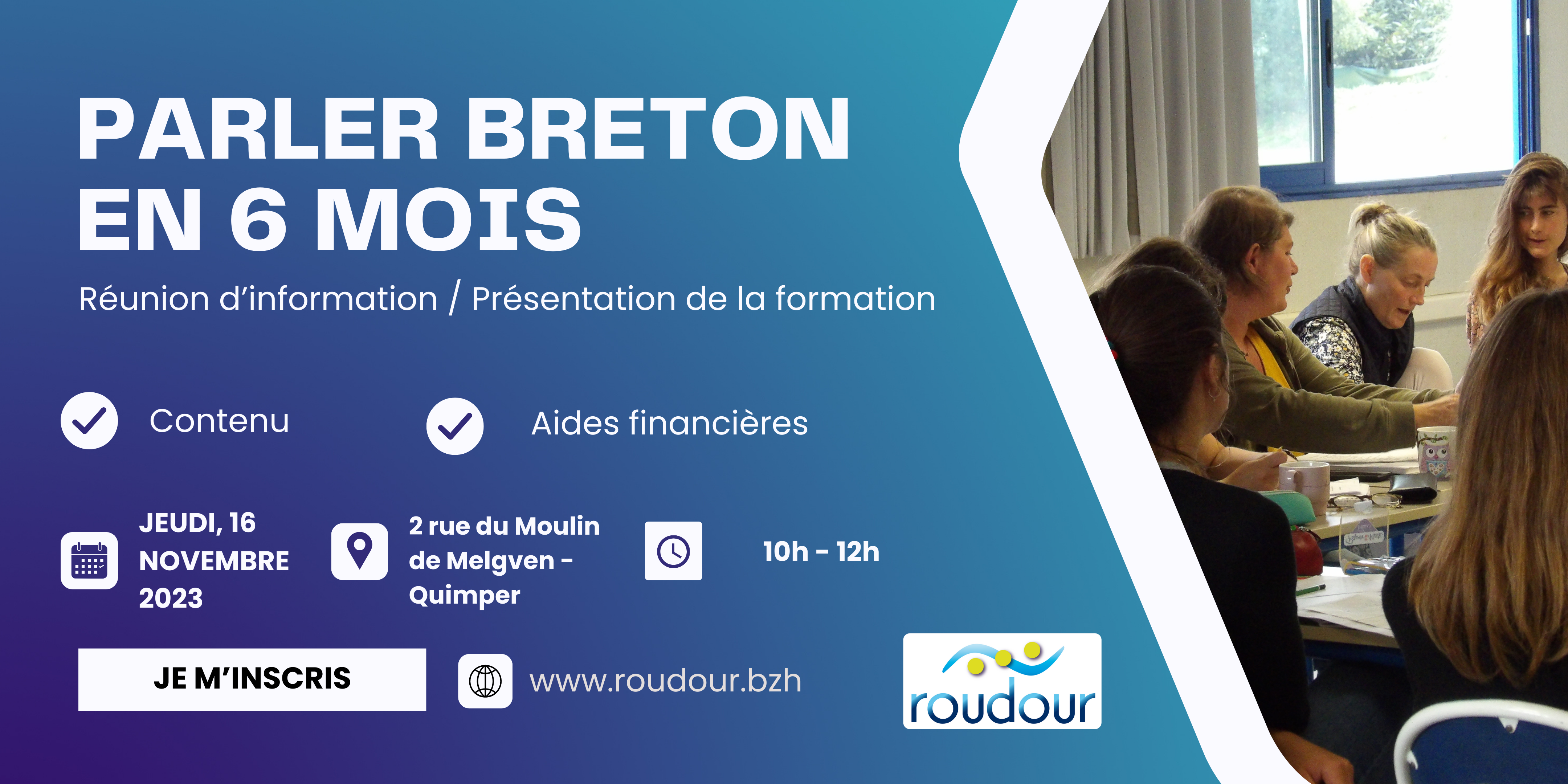 PARLER BRETON EN 6 MOIS

Réunion d'information / Présentation de la formation

Contenu

Aides financières

JEUDI, 16 NOVEMBRE 2023

2 rue du Moulin de Melgven - Quimper

10h - 12h

JE M'INSCRIS

www.roudour.bzh

roudour